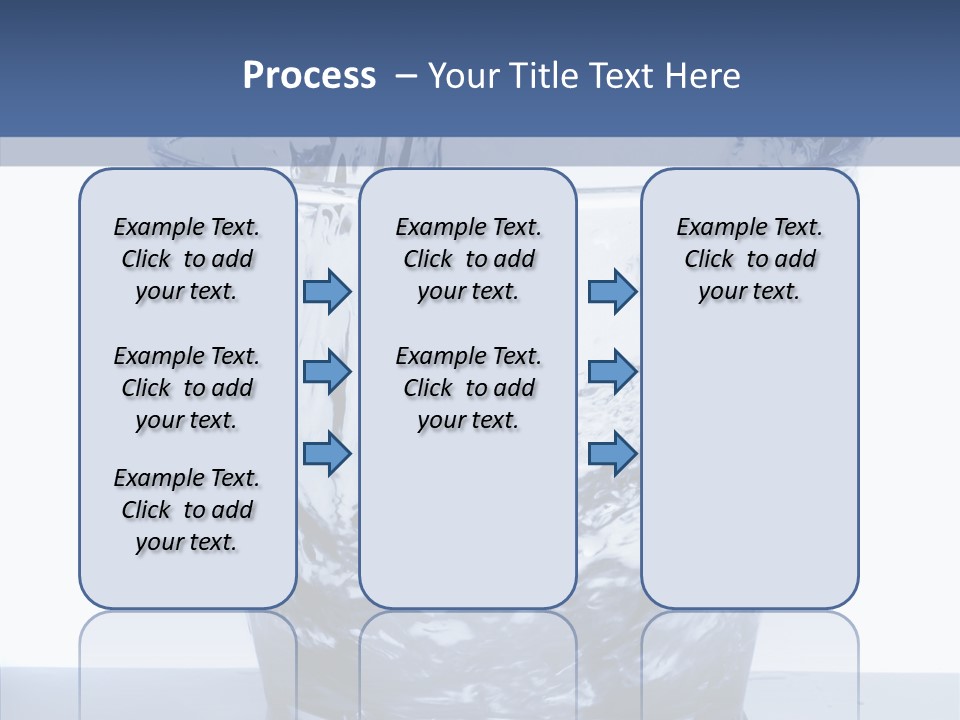 Process – Your Title Text Here

Example Text. Click to add your text.

Example Text. Click to add your text.

Example Text. Click to add your text.

Example Text. Click to add your text.

Example Text. Click to add your text.

Example Text. Click to add your text.